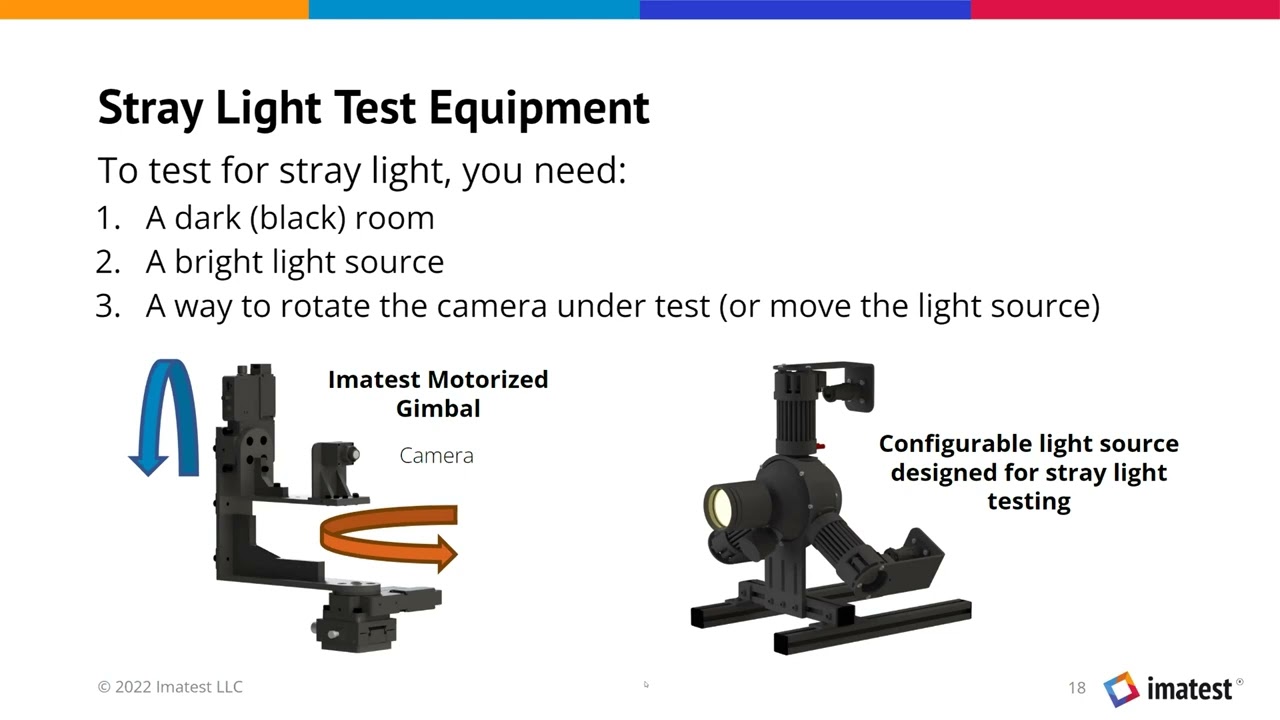 Stray Light Test Equipment

To test for stray light, you need:

1. A dark (black) room
2. A bright light source
3. A way to rotate the camera under test (or move the light source)

Imatest Motorized Gimbal

Camera

Configurable light source designed for stray light testing

© 2022 Imatest LLC

18

imatest®